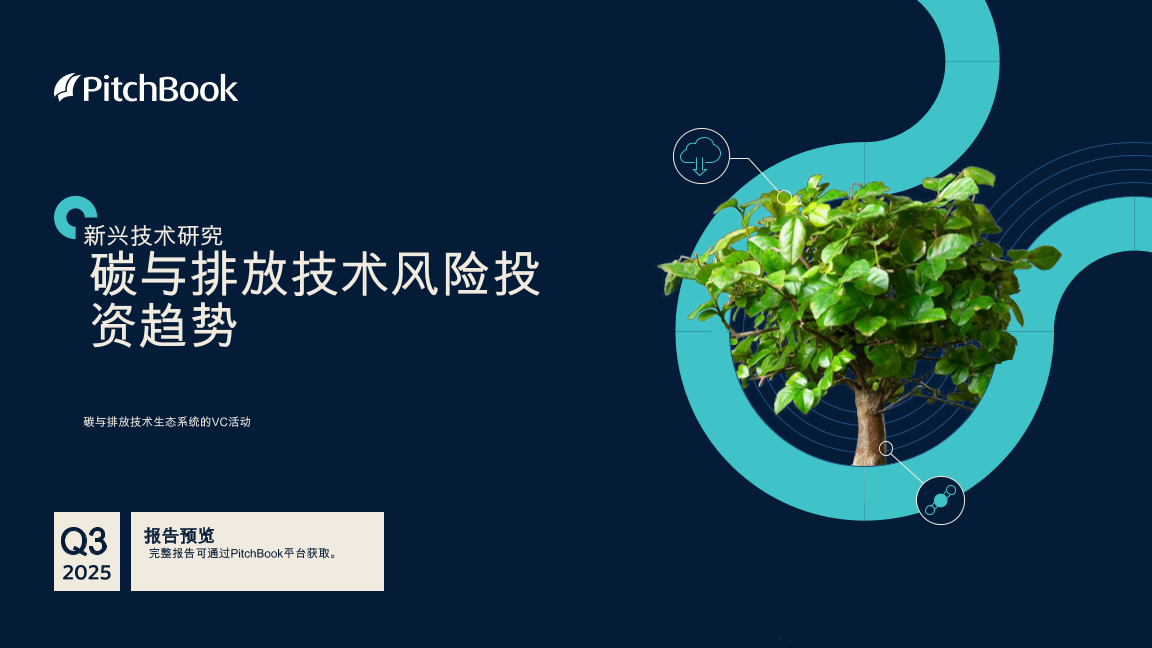 PitchBook

新兴技术研究
碳与排放技术风险投资趋势

碳与排放技术生态系统的VC活动

Q3
2025

报告预览
完整报告可通过PitchBook平台获取。